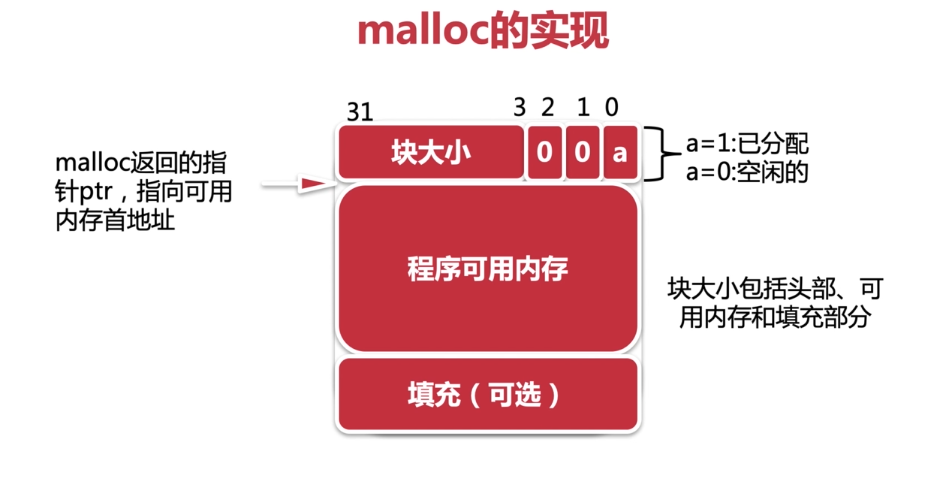 malloc的实现

31 3 2 1 0

块大小 0 0 a

a=1:已分配
a=0:空闲的

malloc返回的指针ptr，指向可用内存首地址

程序可用内存

块大小包括头部、可用内存和填充部分

填充（可选）